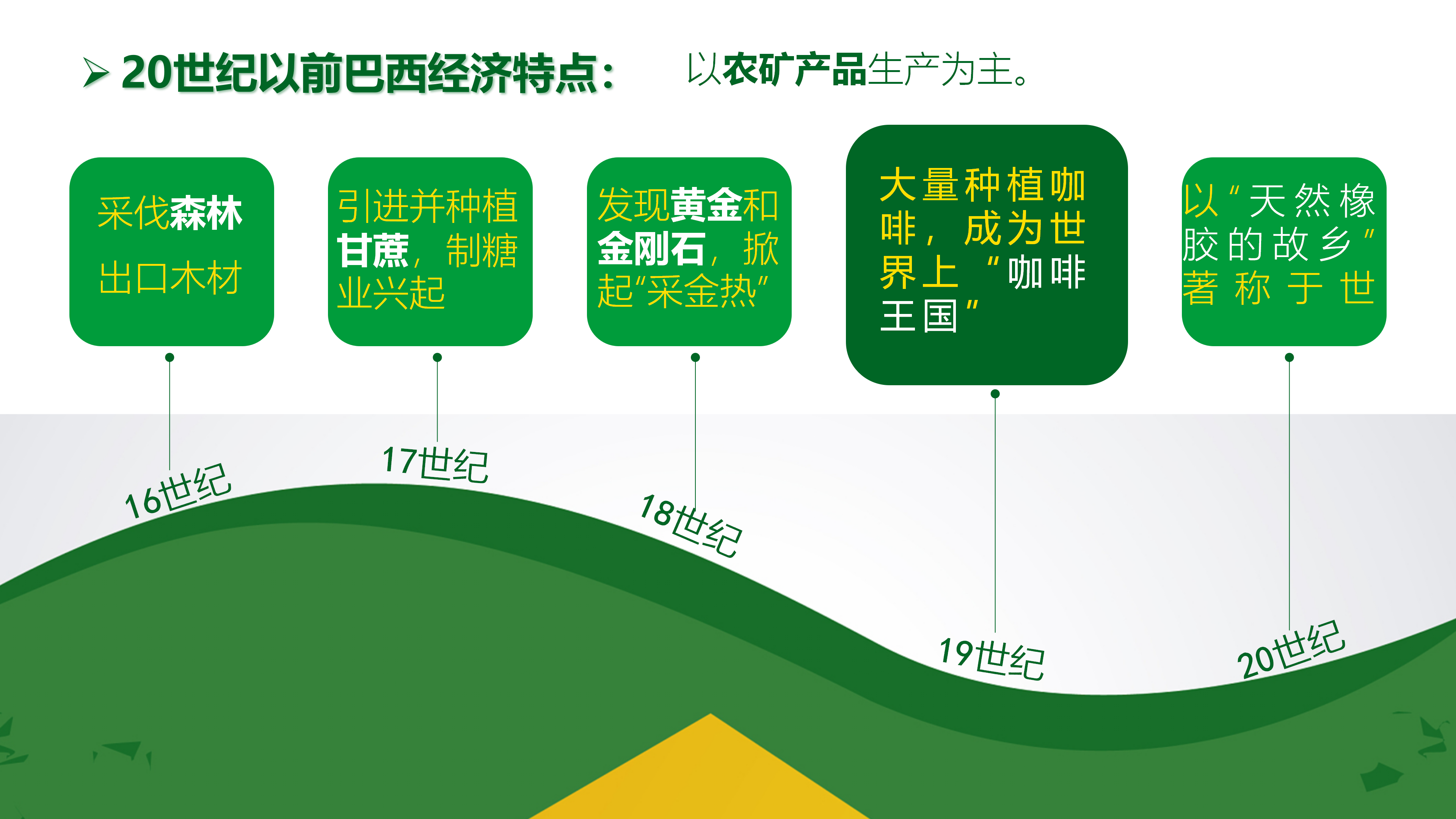 ➢ 20世纪以前巴西经济特点： 以农矿产品生产为主。

采伐森林
出口木材

引进并种植甘蔗，制糖业兴起

发现黄金和金刚石，掀起“采金热”

大量种植咖啡，成为世界上“咖啡王国”

以“天然橡胶的故乡”著称于世

16世纪

17世纪

18世纪

19世纪

20世纪